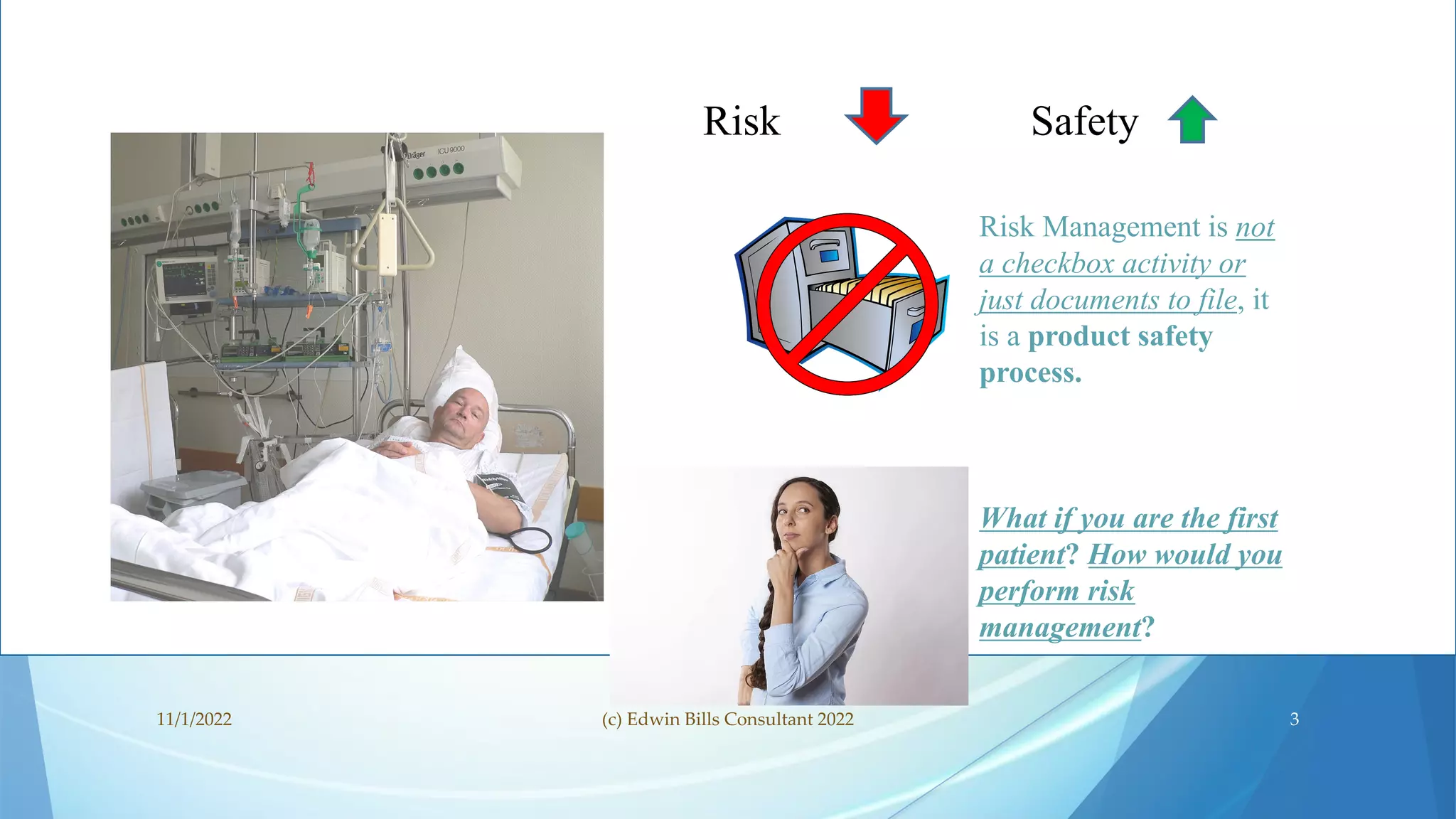 Risk

Safety

Dräger ICU 9000

Risk Management is not a checkbox activity or just documents to file, it is a product safety process.

What if you are the first patient? How would you perform risk management?

11/1/2022

(c) Edwin Bills Consultant 2022

3